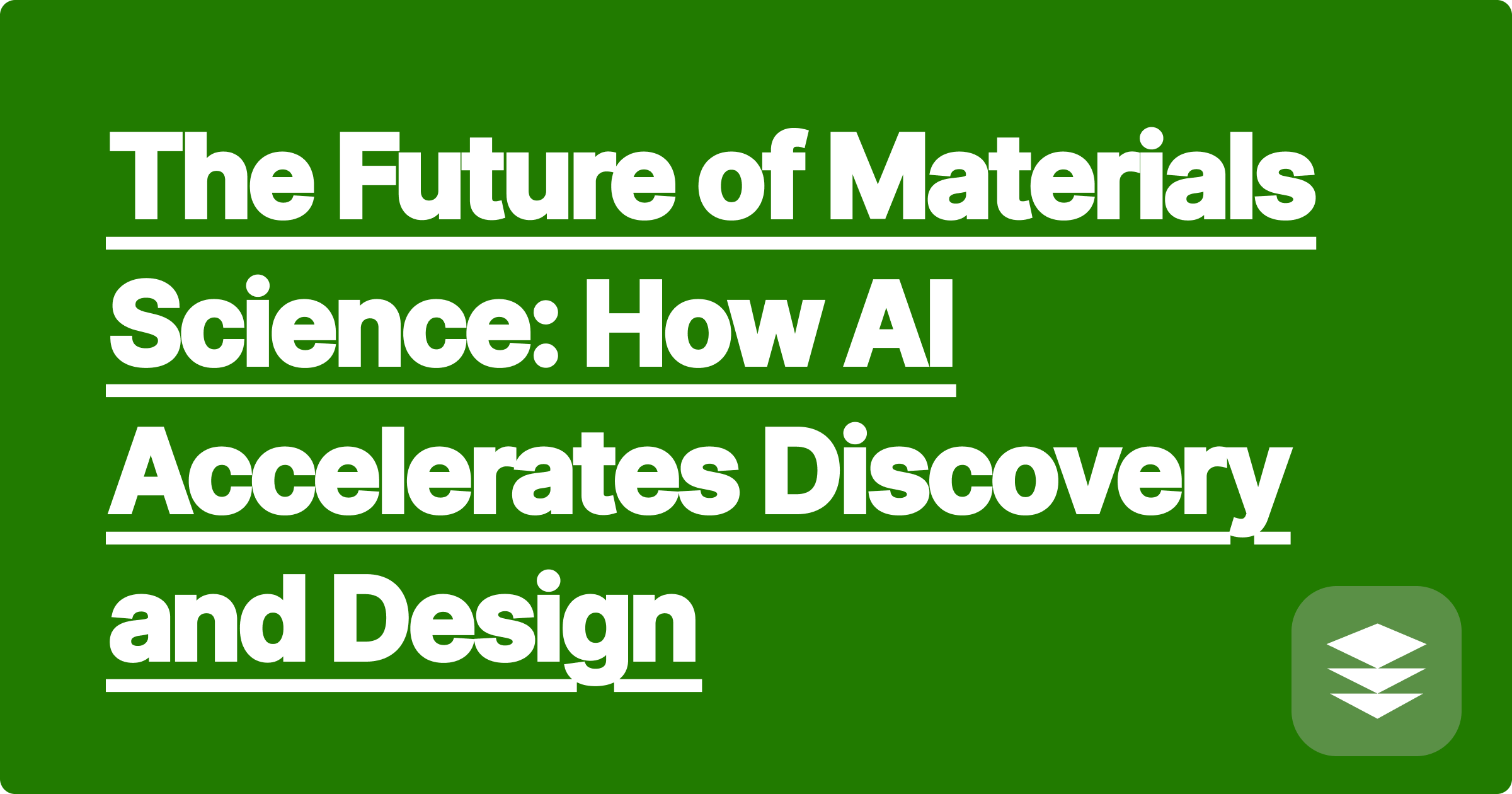 The Future of Materials Science: How AI Accelerates Discovery and Design